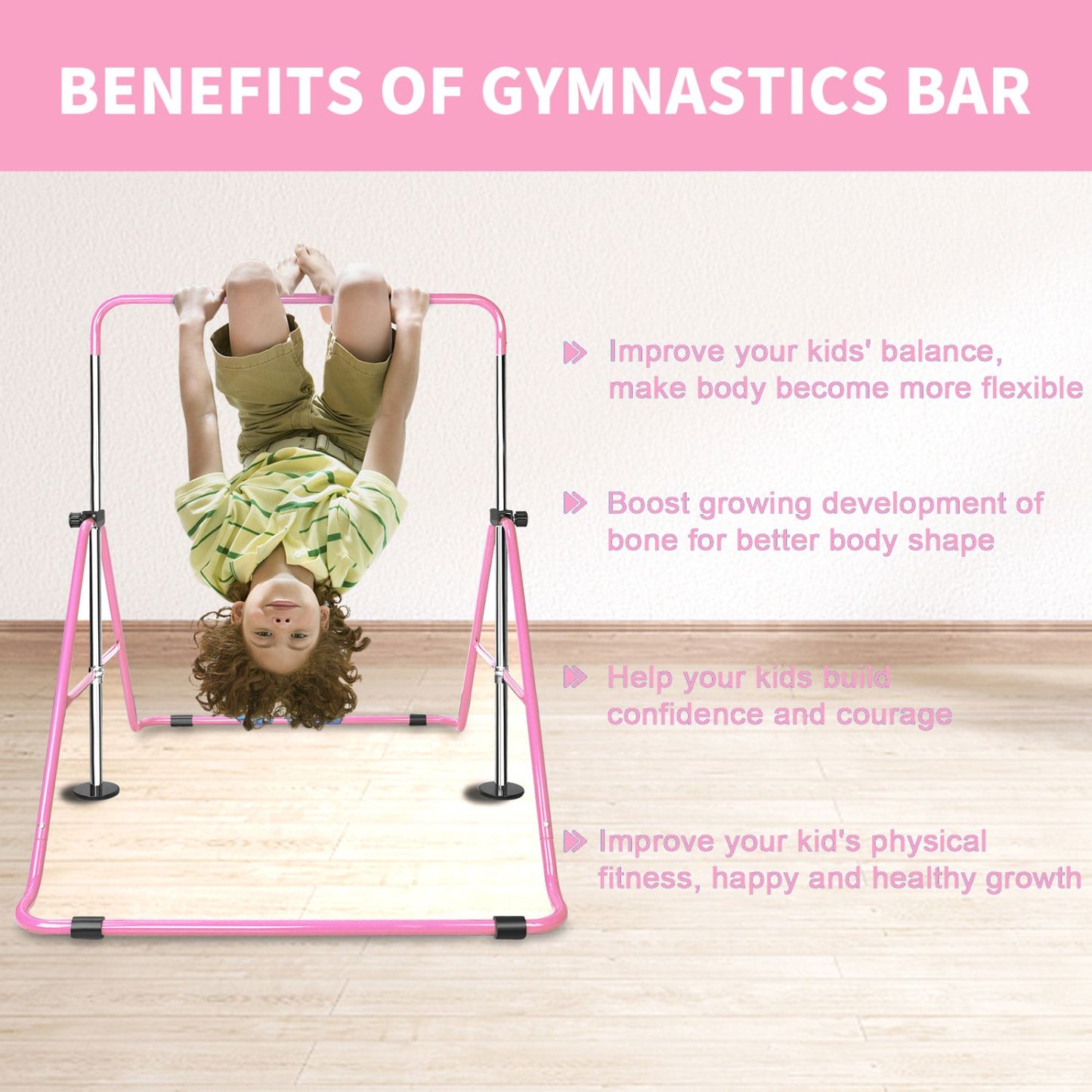 BENEFITS OF GYMNASTICS BAR

Improve your kids' balance, make body become more flexible

Boost growing development of bone for better body shape

Help your kids build confidence and courage

Improve your kid's physical fitness, happy and healthy growth